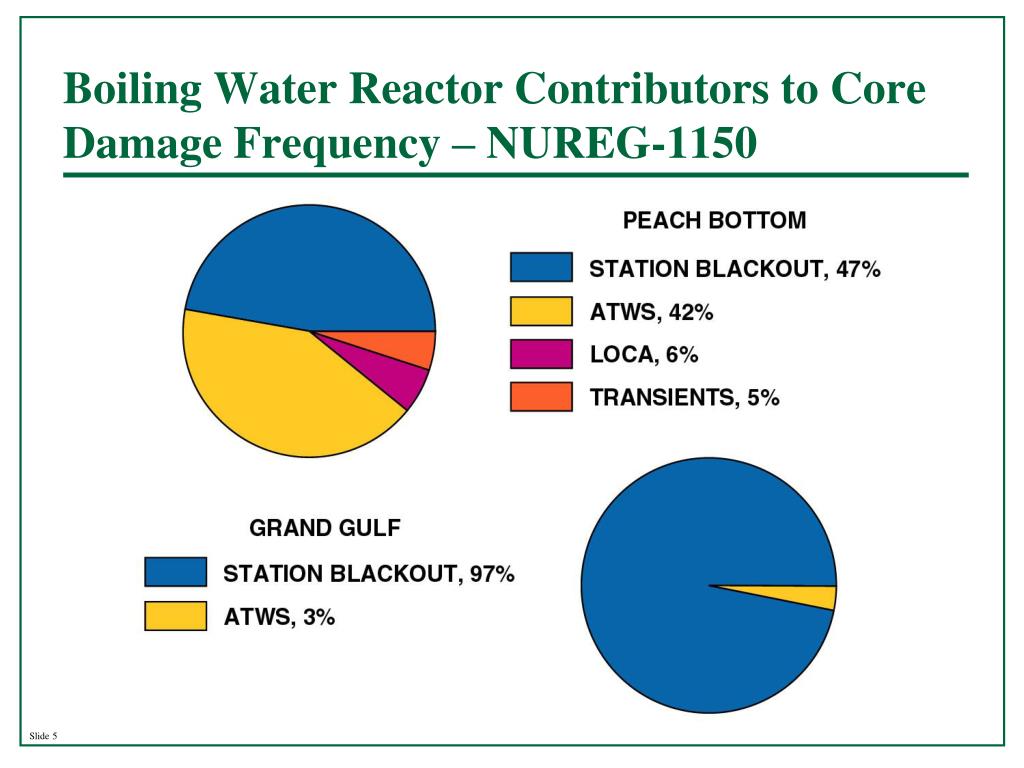 Boiling Water Reactor Contributors to Core Damage Frequency – NUREG-1150

PEACH BOTTOM

STATION BLACKOUT, 47%

ATWS, 42%

LOCA, 6%

TRANSIENTS, 5%

GRAND GULF

STATION BLACKOUT, 97%

ATWS, 3%

Slide 5